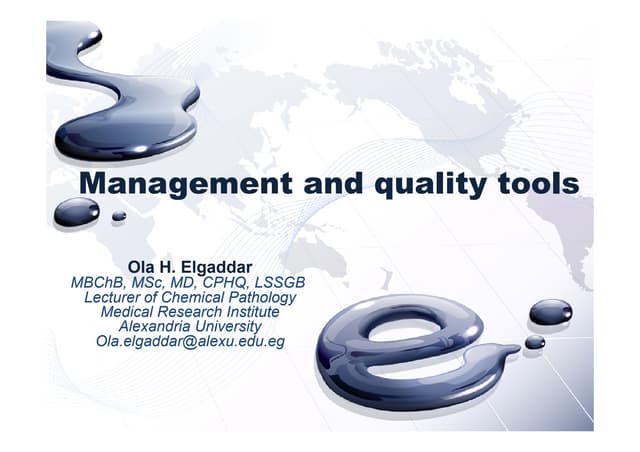 Management and quality tools

Ola H. Elgaddar
MBChB, MSc, MD, CPHQ, LSSGB
Lecturer of Chemical Pathology
Medical Research Institute
Alexandria University
Ola.elgaddar@alexu.edu.eg